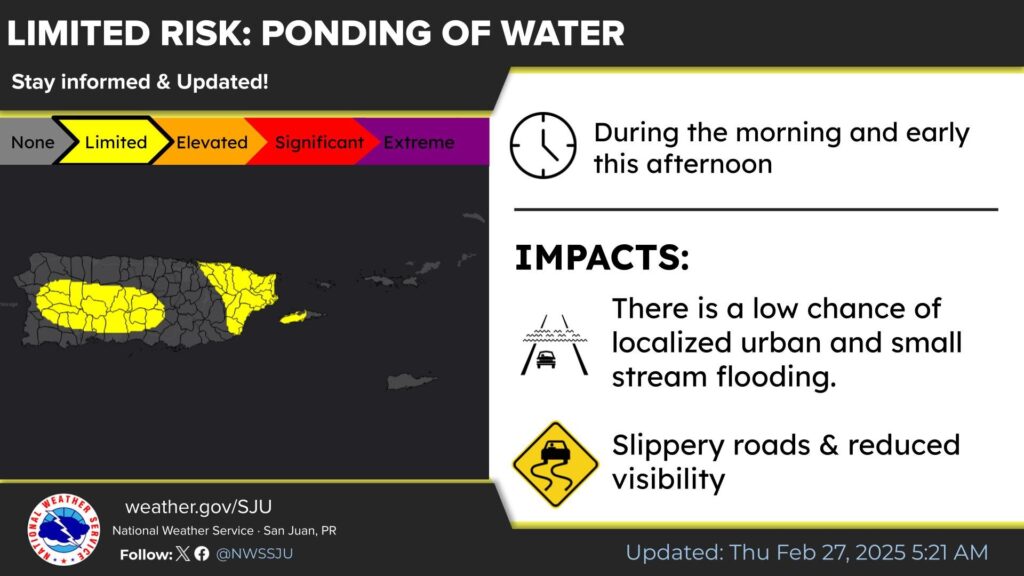 LIMITED RISK: PONDING OF WATER

Stay informed & Updated!

None Limited Elevated Significant Extreme

During the morning and early this afternoon

IMPACTS:

There is a low chance of localized urban and small stream flooding.

Slippery roads & reduced visibility

NATIONAL WEATHER SERVICE

weather.gov/SJU

National Weather Service · San Juan, PR

Follow: @NWSSJU

Updated: Thu Feb 27, 2025 5:21 AM